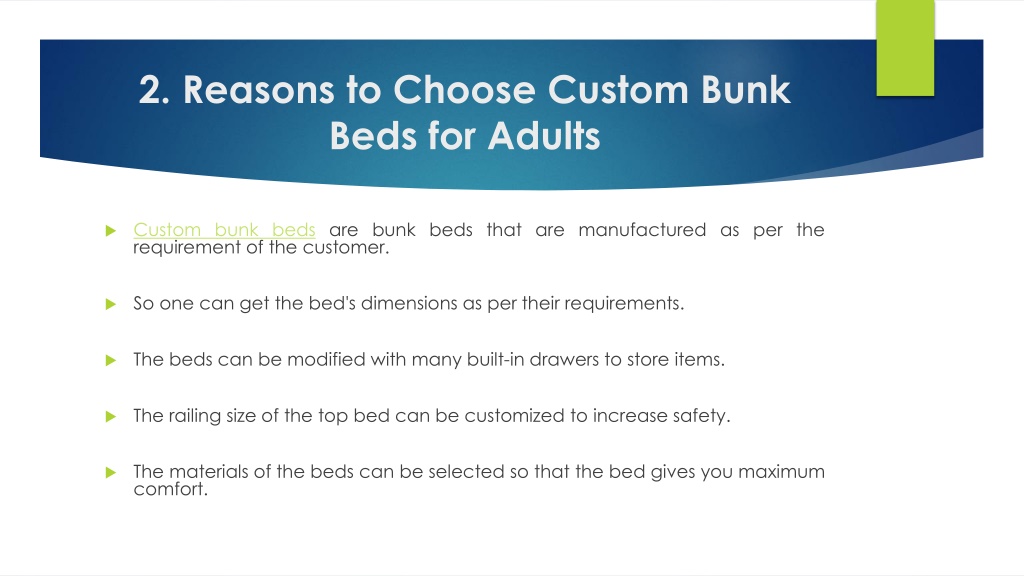 2. Reasons to Choose Custom Bunk Beds for Adults

Custom bunk beds are bunk beds that are manufactured as per the requirement of the customer.

So one can get the bed's dimensions as per their requirements.

The beds can be modified with many built-in drawers to store items.

The railing size of the top bed can be customized to increase safety.

The materials of the beds can be selected so that the bed gives you maximum comfort.